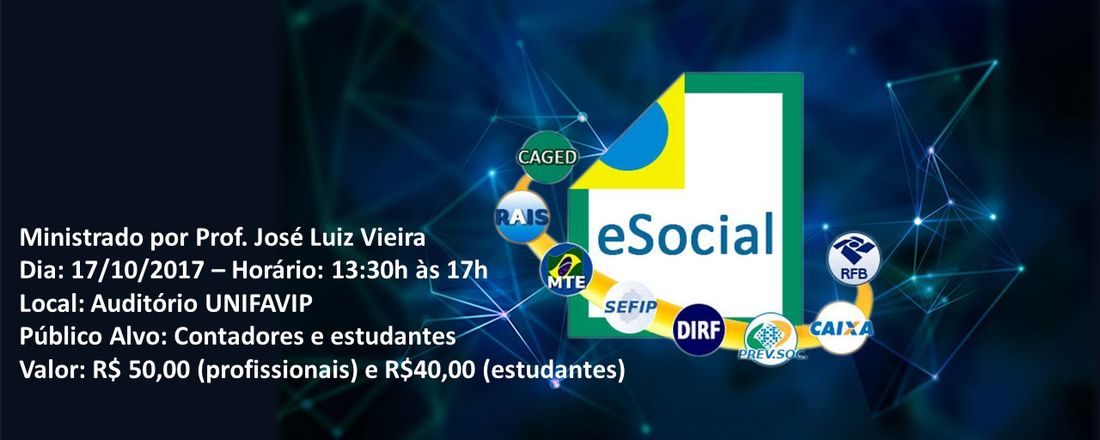 CAGED
RAIS
eSocial
MTE
SEFIP
DIRF
PREV.SOC.
CAIXA
RFB

Ministrado por Prof. José Luiz Vieira
Dia: 17/10/2017 – Horário: 13:30h às 17h
Local: Auditório UNIFAVIP
Público Alvo: Contadores e estudantes
Valor: R$ 50,00 (profissionais) e R$40,00 (estudantes)